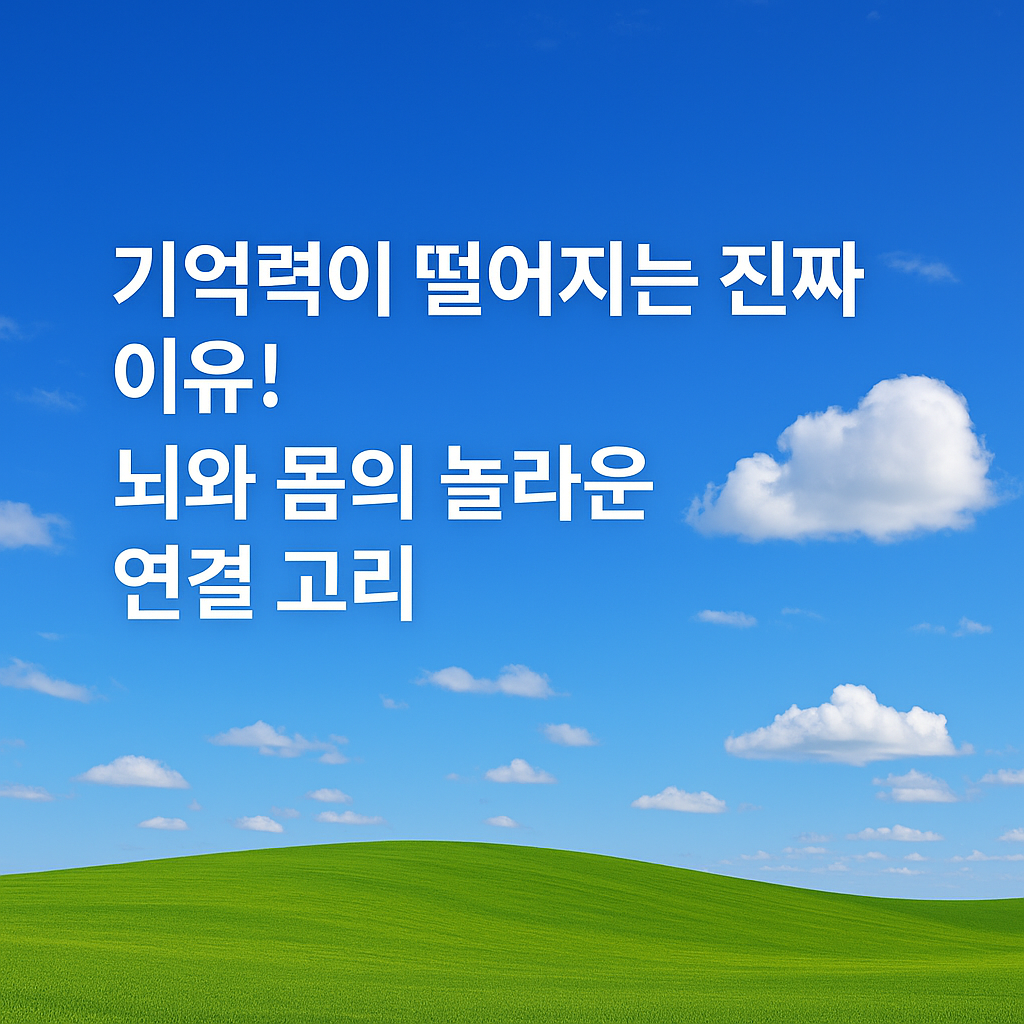 기억력이 떨어지는 진짜 이유!
뇌와 몸의 놀라운 연결 고리